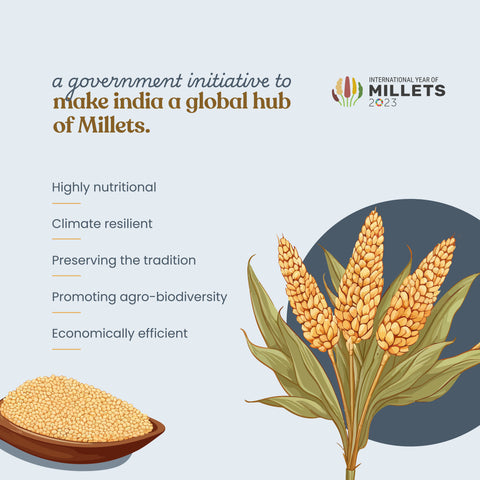 a government initiative to make india a global hub of Millets.

INTERNATIONAL YEAR OF
MILLETS
2023

Highly nutritional

Climate resilient

Preserving the tradition

Promoting agro-biodiversity

Economically efficient